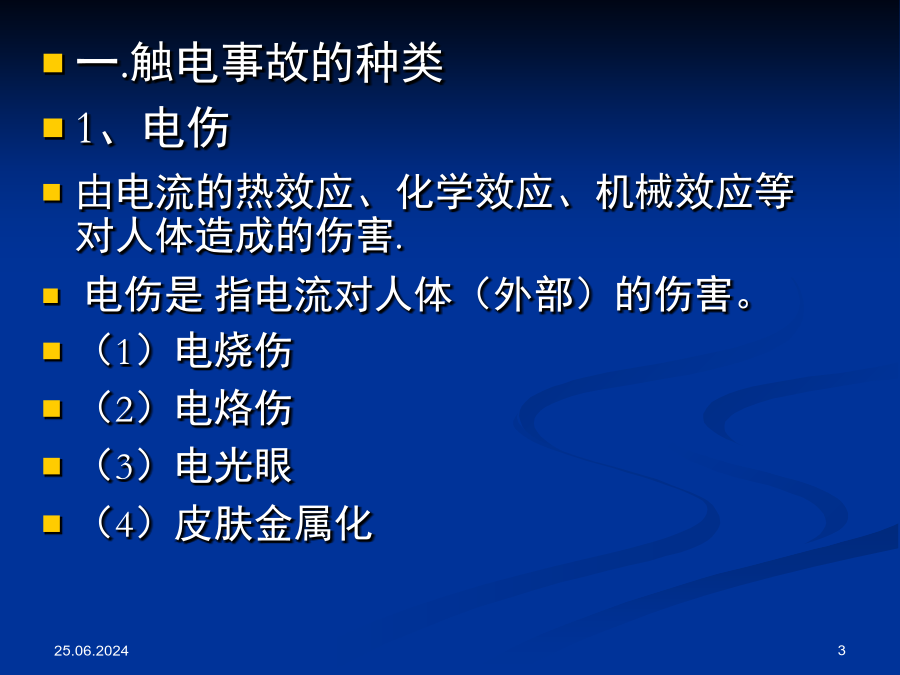 一.触电事故的种类

1、电伤

由电流的热效应、化学效应、机械效应等对人体造成的伤害.

电伤是 指电流对人体（外部）的伤害。

（1）电烧伤

（2）电烙伤

（3）电光眼

（4）皮肤金属化

25.06.2024

3